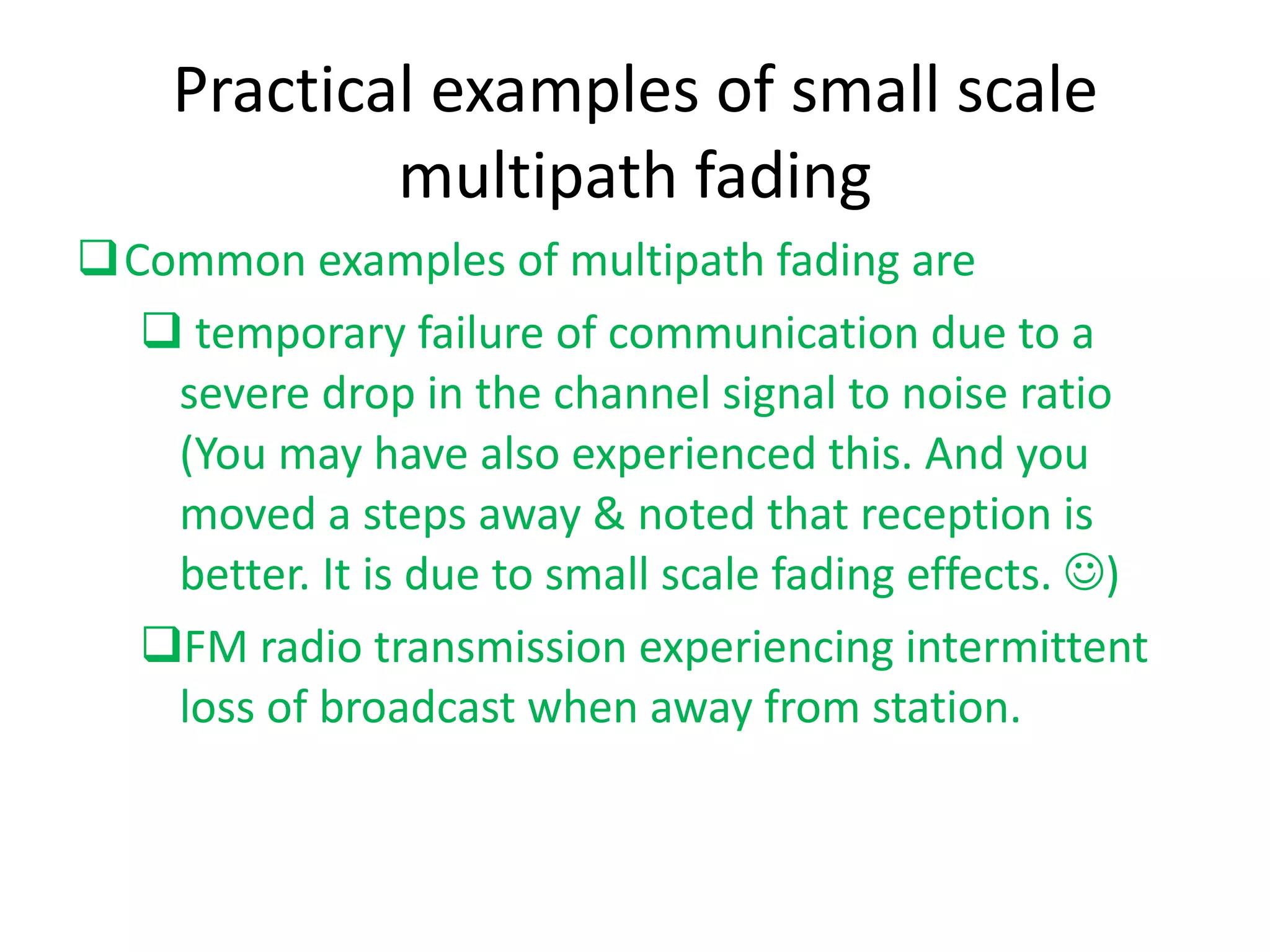 Practical examples of small scale multipath fading

❑ Common examples of multipath fading are

❑ temporary failure of communication due to a severe drop in the channel signal to noise ratio (You may have also experienced this. And you moved a steps away & noted that reception is better. It is due to small scale fading effects. ☺)

❑ FM radio transmission experiencing intermittent loss of broadcast when away from station.